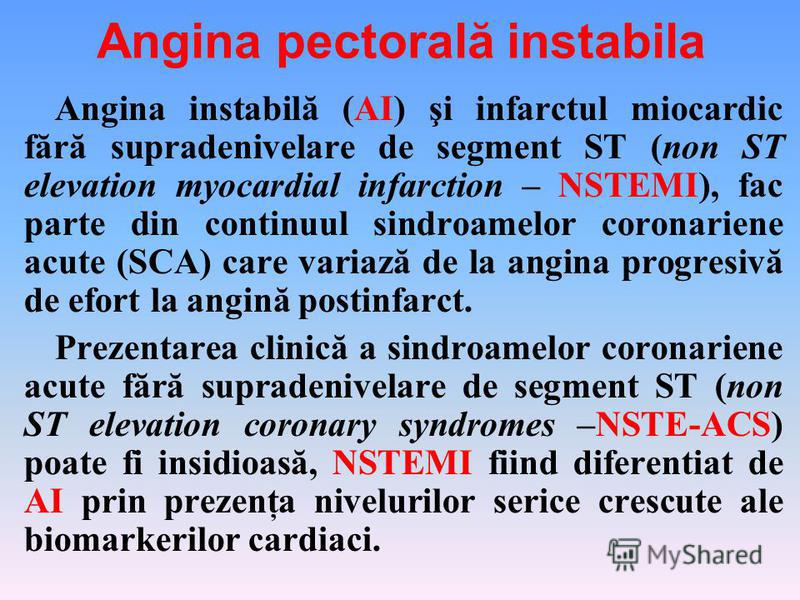 Angina pectorală instabila

Angina instabilă (AI) şi infarctul miocardic fără supradenivelare de segment ST (non ST elevation myocardial infarction – NSTEMI), fac parte din continuul sindroamelor coronariene acute (SCA) care variază de la angina progresivă de efort la angină postinfarct.

Prezentarea clinică a sindroamelor coronariene acute fără supradenivelare de segment ST (non ST elevation coronary syndromes –NSTE-ACS) poate fi insidioasă, NSTEMI fiind diferentiat de AI prin prezența nivelurilor serice crescute ale biomarkerilor cardiaci.

MyShared